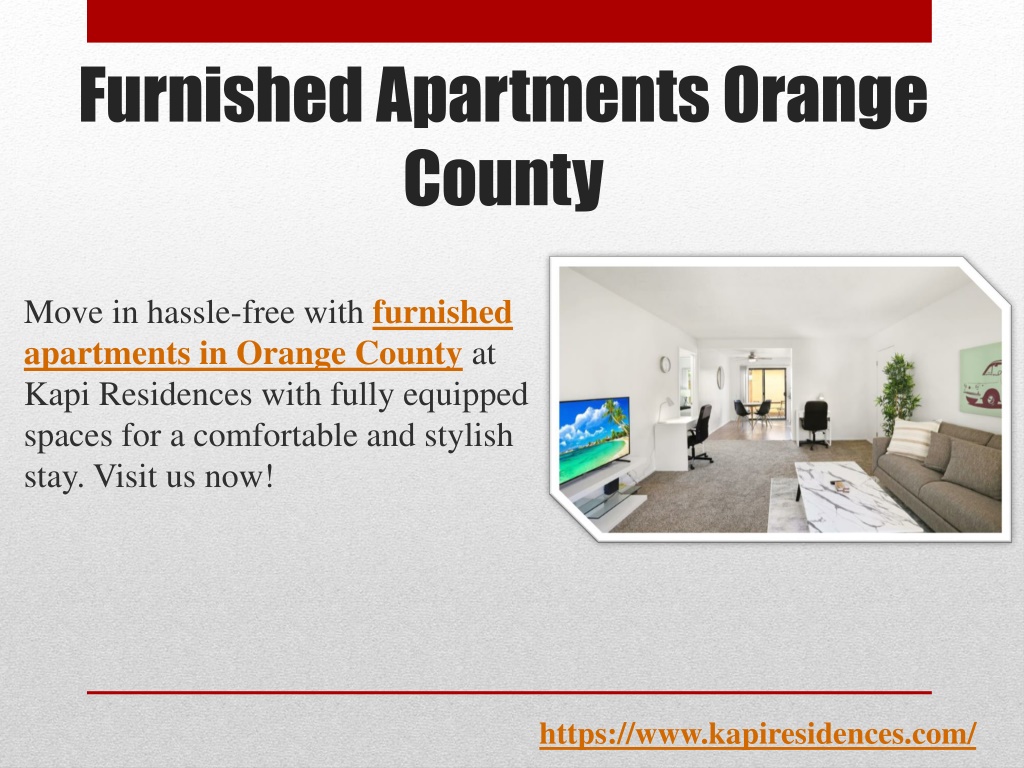 Furnished Apartments Orange County

Move in hassle-free with furnished apartments in Orange County at Kapi Residences with fully equipped spaces for a comfortable and stylish stay. Visit us now!

https://www.kapiresidences.com/